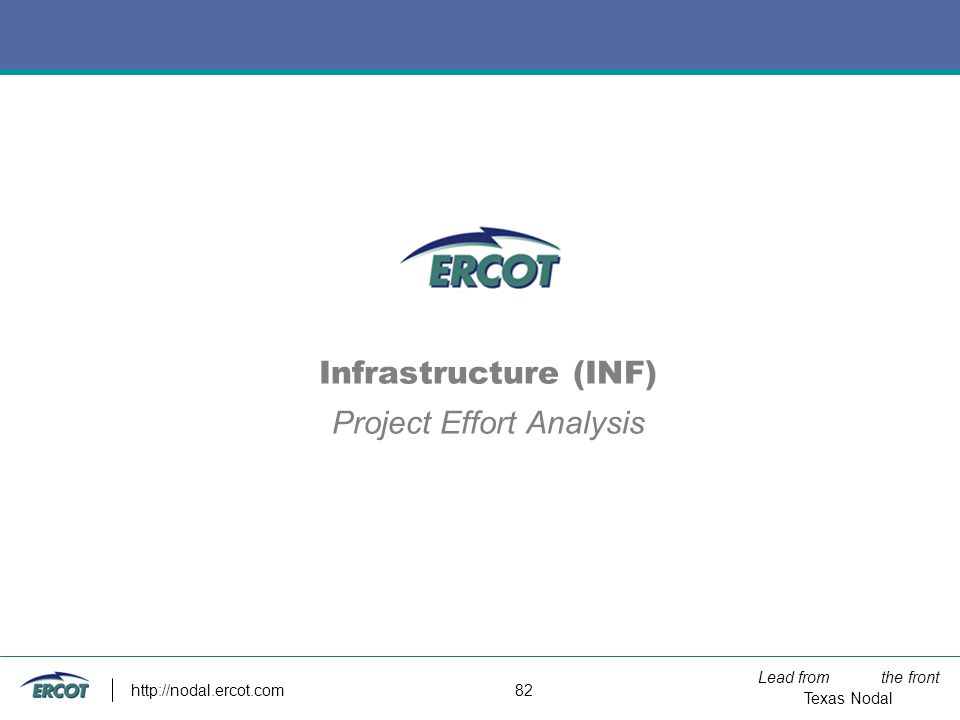 ERCOT

Infrastructure (INF)

Project Effort Analysis

ERCOT http://nodal.ercot.com 82

Lead from the front
Texas Nodal